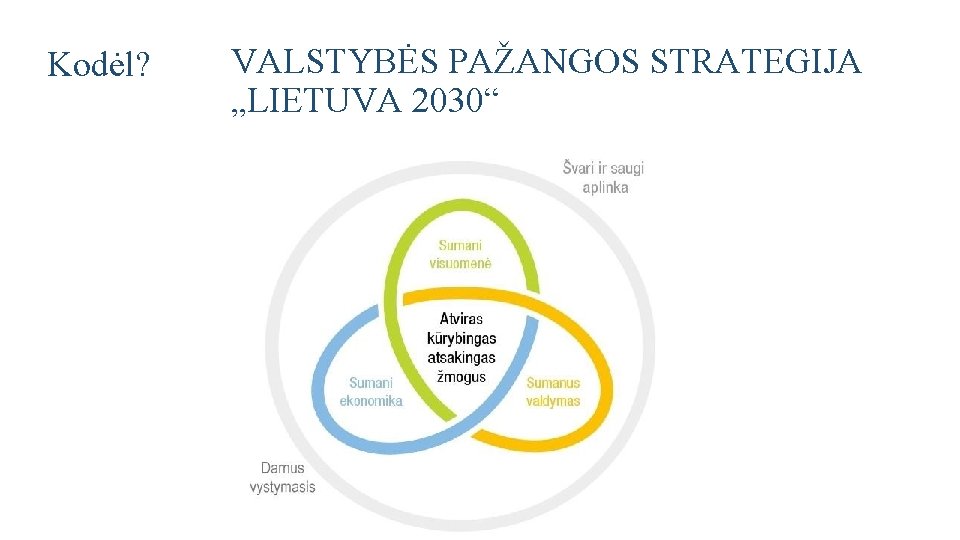 Kodėl?

VALSTYBĖS PAŽANGOS STRATEGIJA „LIETUVA 2030“

Švari ir saugi aplinka

Sumani visuomenė

Atviras kūrybingas atsakingas žmogus

Sumani ekonomika

Sumanus valdymas

Darnus vystymasis